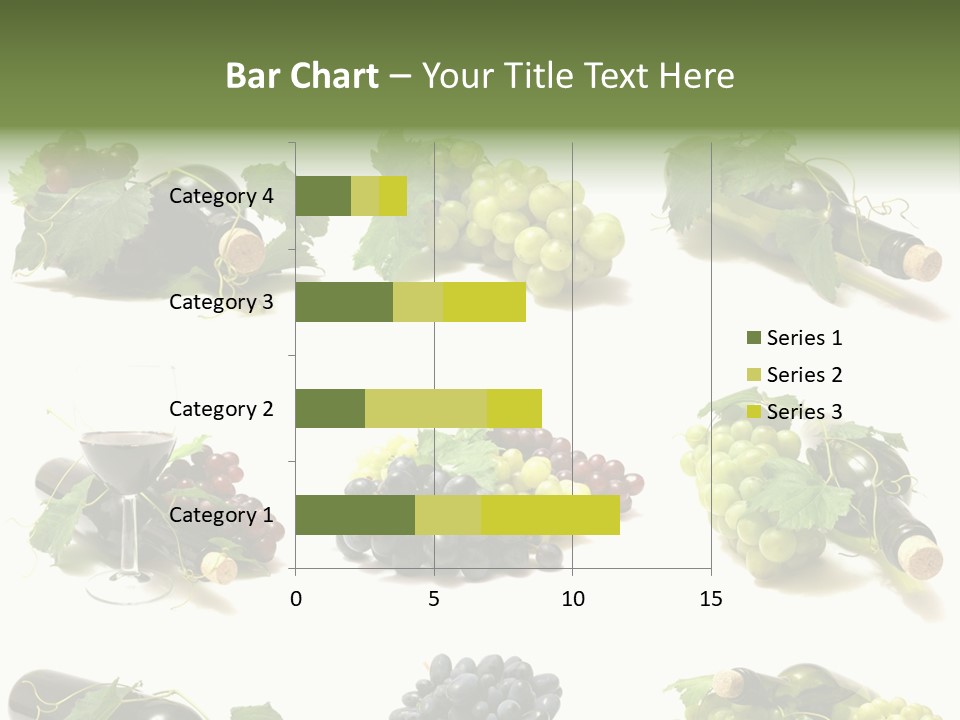 Bar Chart – Your Title Text Here

Category 4
Category 3
Category 2
Category 1

0
5
10
15

Series 1
Series 2
Series 3